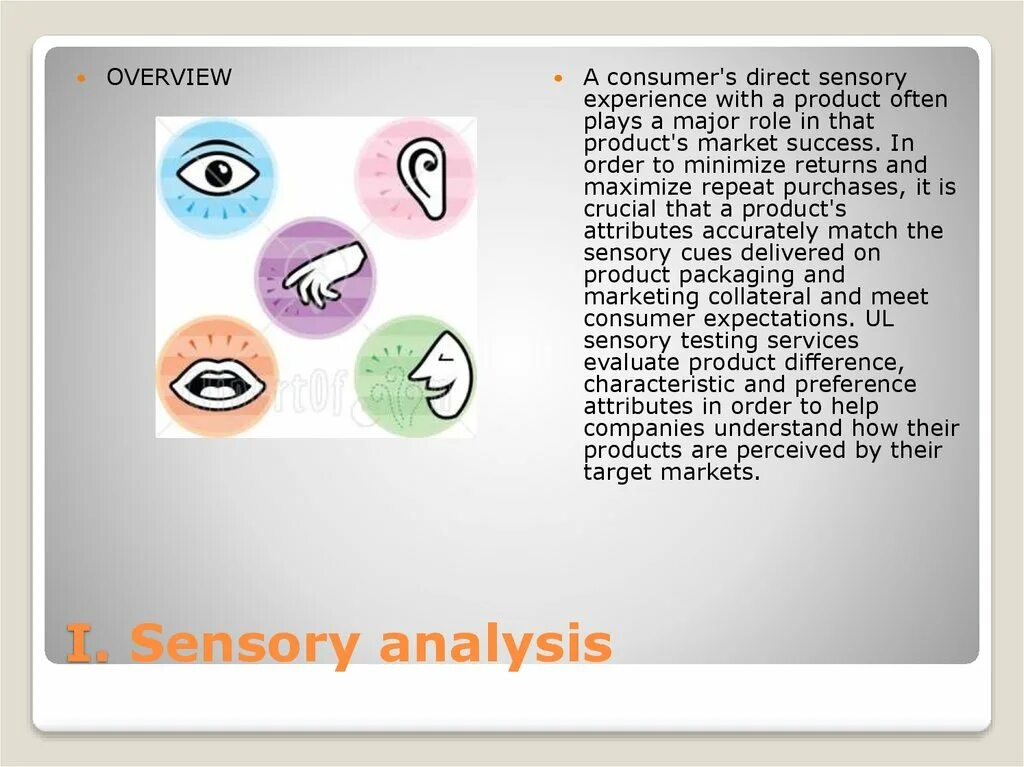 OVERVIEW

A consumer's direct sensory experience with a product often plays a major role in that product's market success. In order to minimize returns and maximize repeat purchases, it is crucial that a product's attributes accurately match the sensory cues delivered on product packaging and marketing collateral and meet consumer expectations. UL sensory testing services evaluate product difference, characteristic and preference attributes in order to help companies understand how their products are perceived by their target markets.

I. Sensory analysis